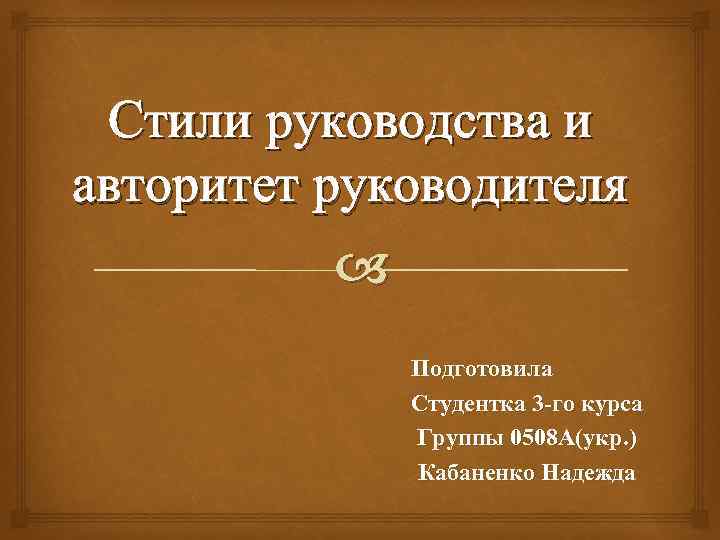 Стили руководства и авторитет руководителя

Подготовила
Студентка 3-го курса
Группы 0508А(укр.)
Кабаненко Надежда